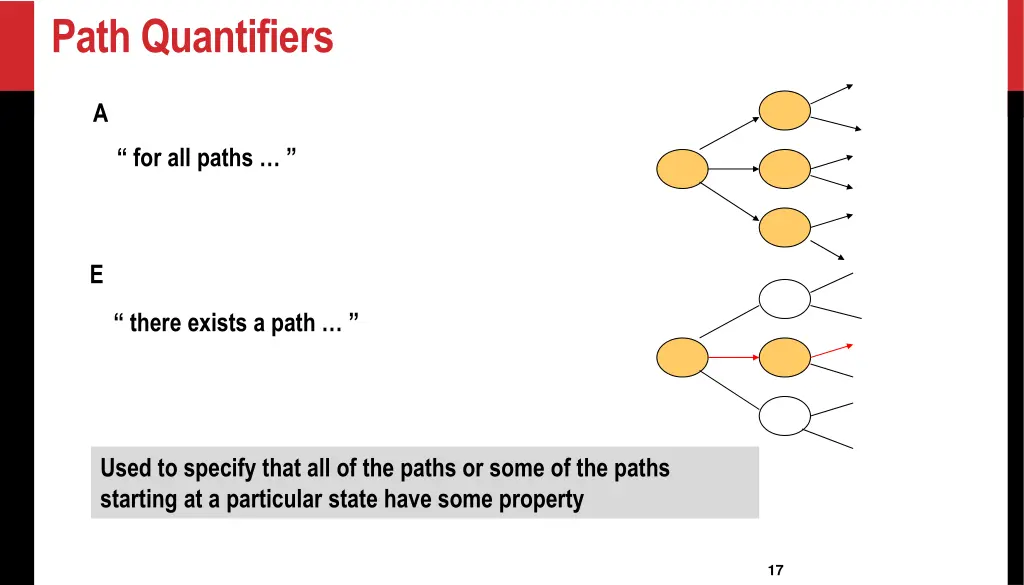 Path Quantifiers

A

“ for all paths … ”

E

“ there exists a path … ”

Used to specify that all of the paths or some of the paths starting at a particular state have some property

17